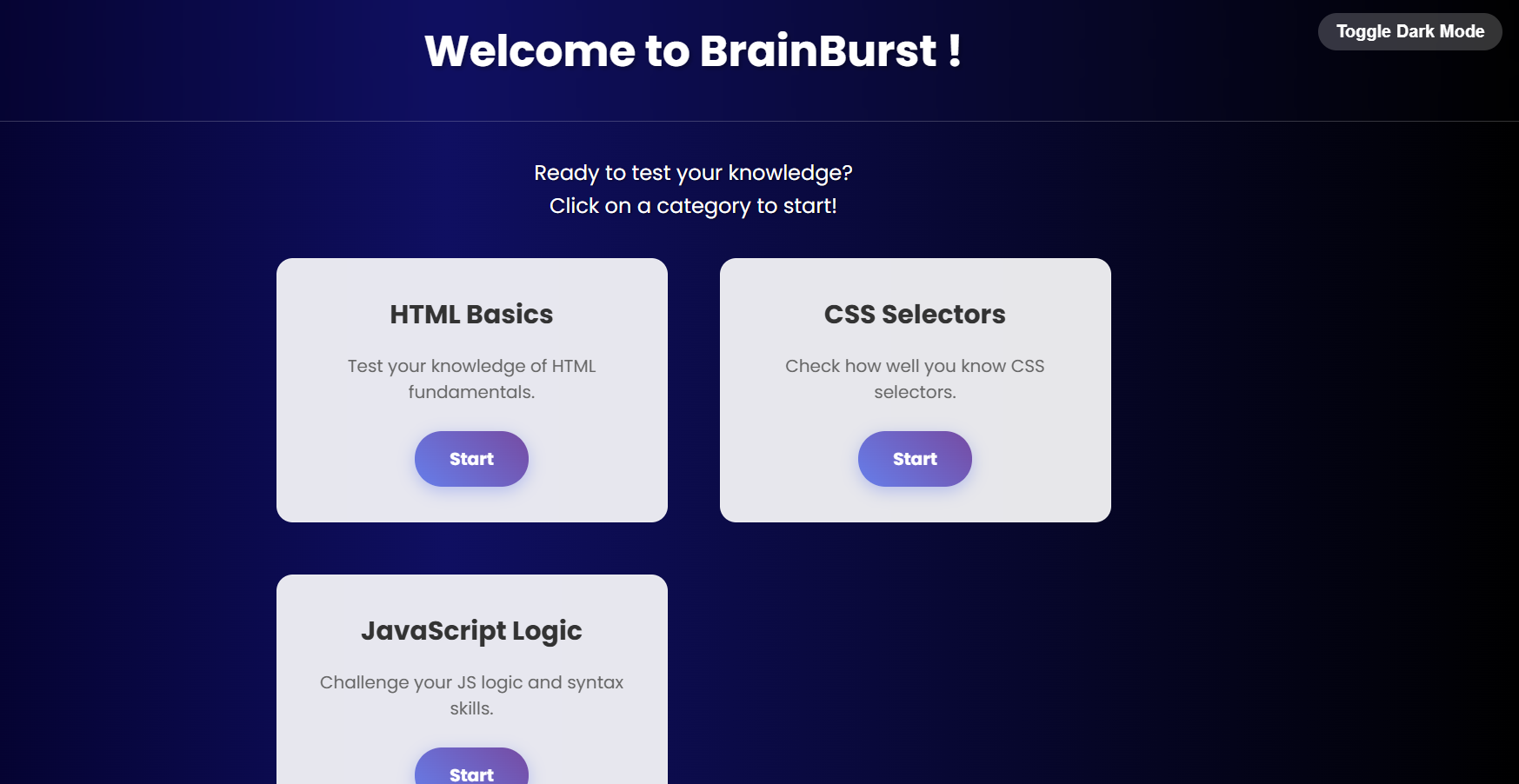 Welcome to BrainBurst !

Toggle Dark Mode

Ready to test your knowledge?
Click on a category to start!

HTML Basics

Test your knowledge of HTML fundamentals.

Start

CSS Selectors

Check how well you know CSS selectors.

Start

JavaScript Logic

Challenge your JS logic and syntax skills.

Start